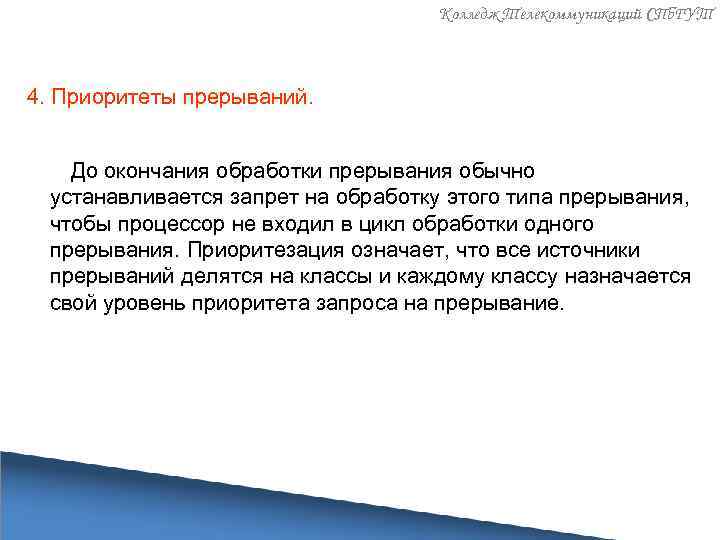 Колледж Телекоммуникаций СПбГУТ

4. Приоритеты прерываний.

До окончания обработки прерывания обычно устанавливается запрет на обработку этого типа прерывания, чтобы процессор не входил в цикл обработки одного прерывания. Приоритезация означает, что все источники прерываний делятся на классы и каждому классу назначается свой уровень приоритета запроса на прерывание.